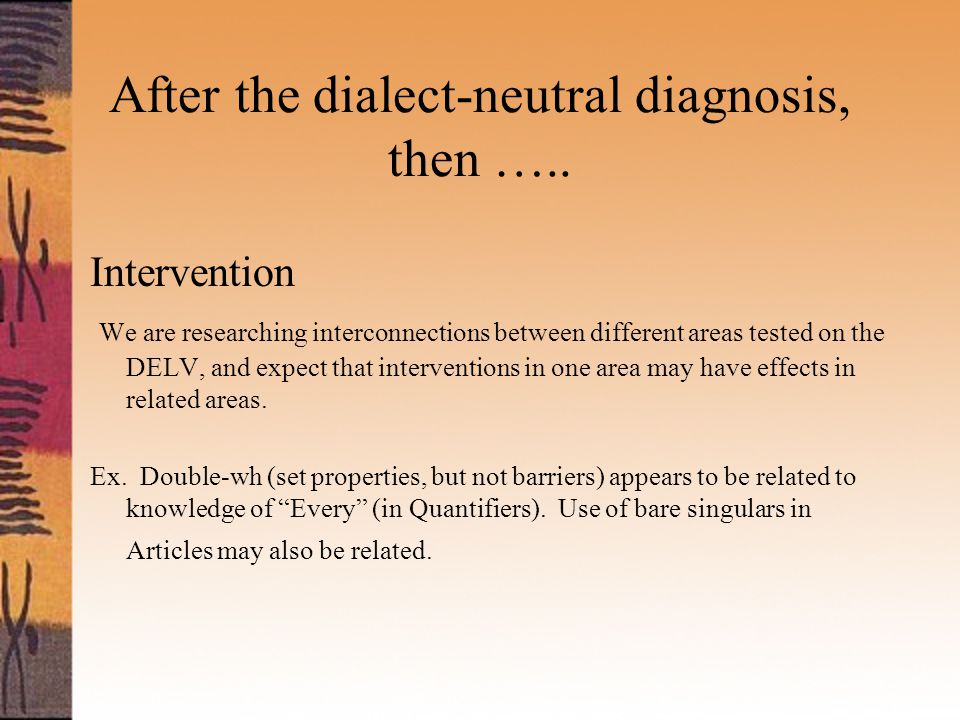 After the dialect-neutral diagnosis, then …..

Intervention

We are researching interconnections between different areas tested on the DELV, and expect that interventions in one area may have effects in related areas.

Ex. Double-wh (set properties, but not barriers) appears to be related to knowledge of “Every” (in Quantifiers). Use of bare singulars in Articles may also be related.